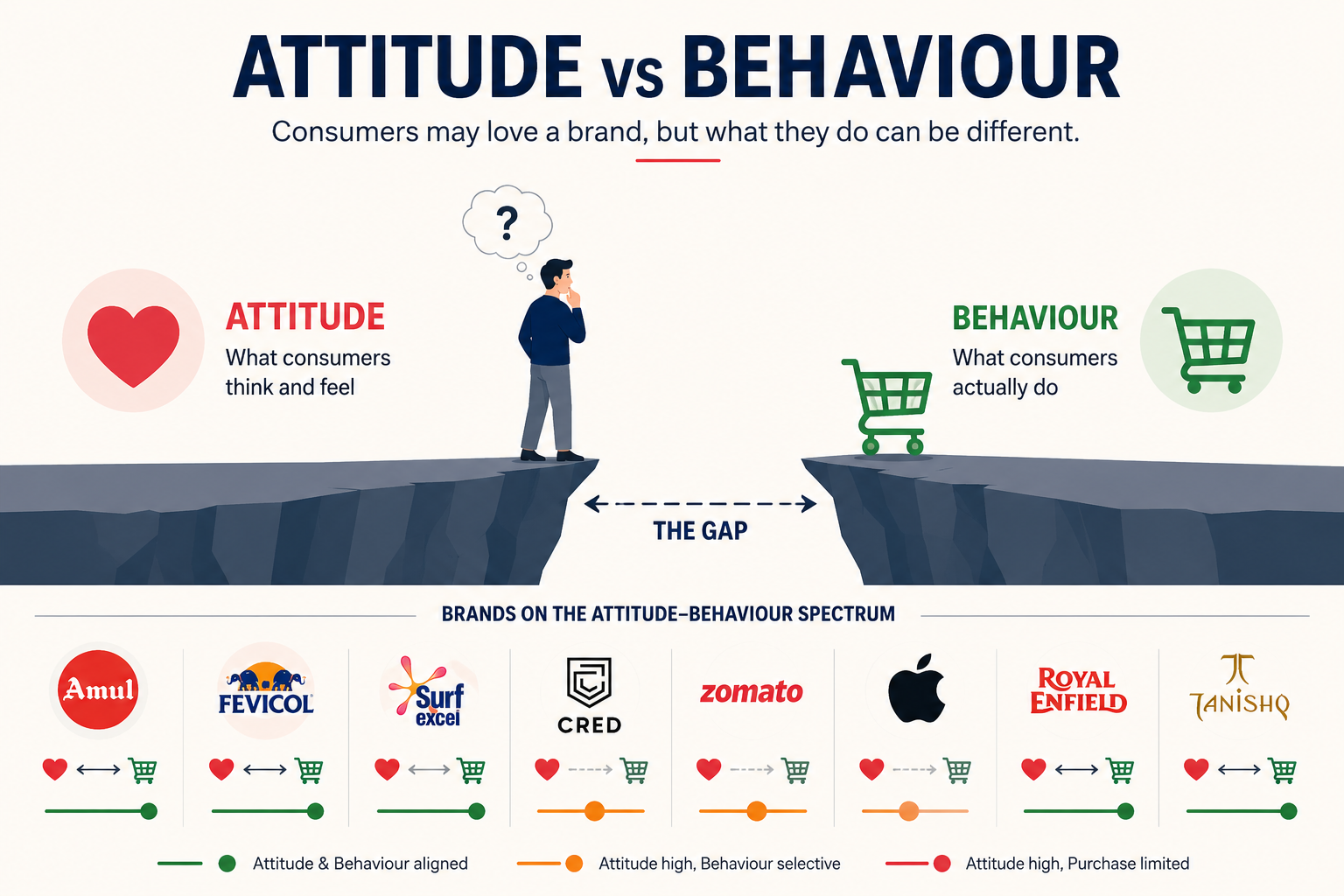 ATTITUDE vs BEHAVIOUR

Consumers may love a brand, but what they do can be different.

?

ATTITUDE
What consumers think and feel

BEHAVIOUR
What consumers actually do

THE GAP

BRANDS ON THE ATTITUDE–BEHAVIOUR SPECTRUM

Amul

FEVICOL

Surf excel

CRED

zomato

ROYAL ENFIELD

TANISHQ

Attitude & Behaviour aligned

Attitude high, Behaviour selective

Attitude high, Purchase limited